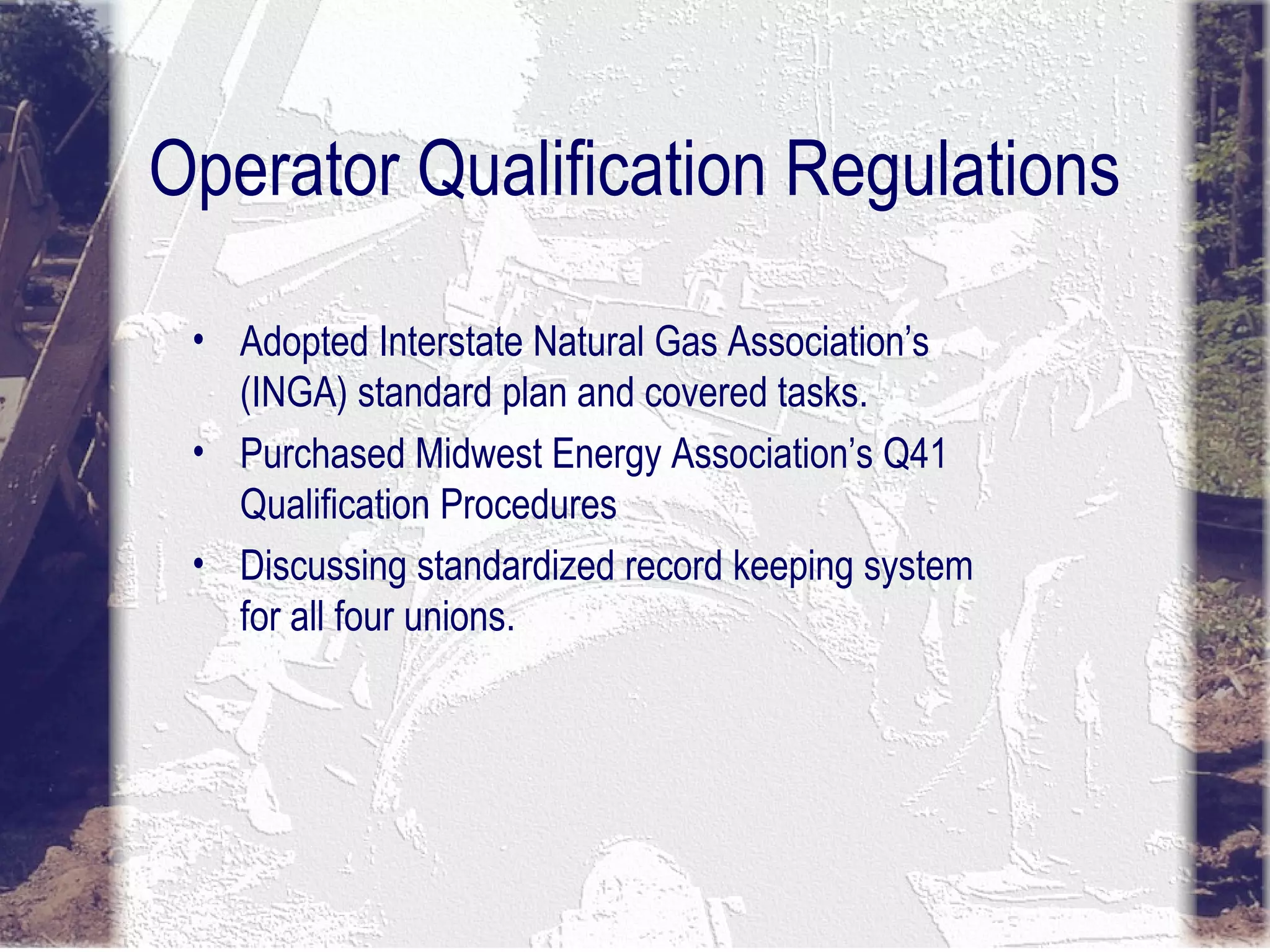 Operator Qualification Regulations

• Adopted Interstate Natural Gas Association's (INGA) standard plan and covered tasks.

• Purchased Midwest Energy Association's Q41 Qualification Procedures

• Discussing standardized record keeping system for all four unions.